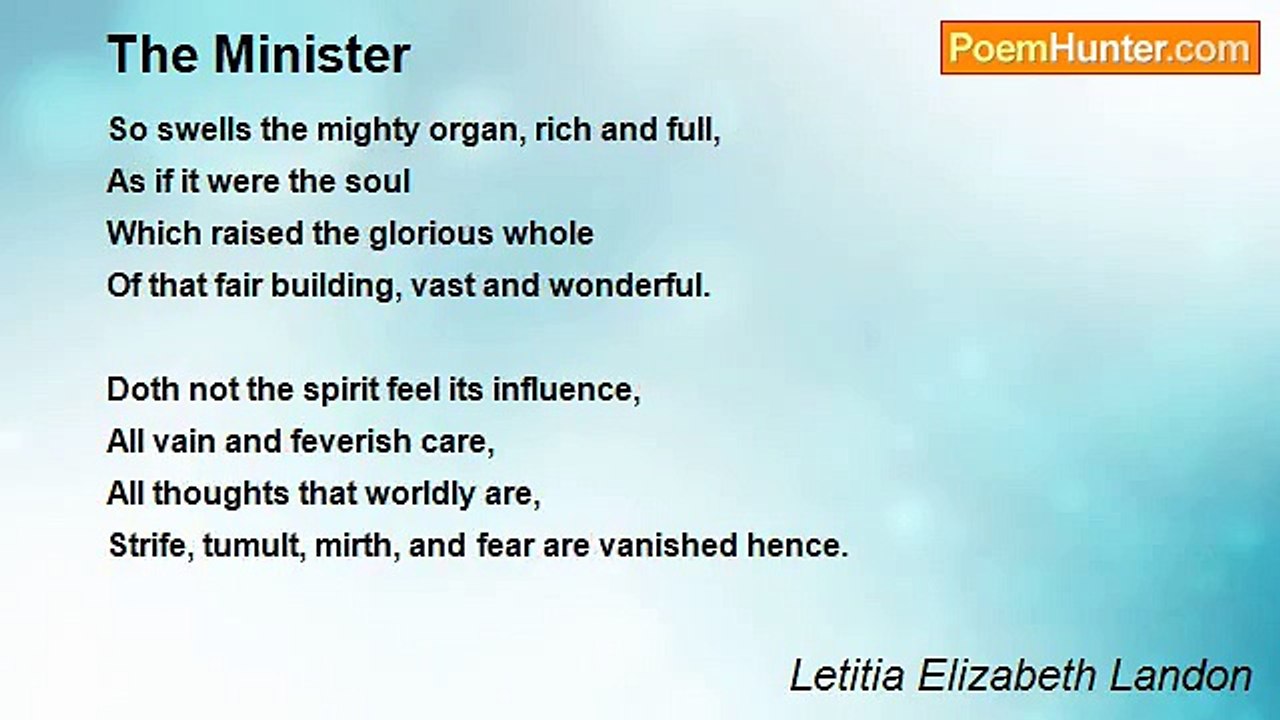 The Minister

PoemHunter.com

So swells the mighty organ, rich and full,
As if it were the soul
Which raised the glorious whole
Of that fair building, vast and wonderful.

Doth not the spirit feel its influence,
All vain and feverish care,
All thoughts that worldly are,
Strife, tumult, mirth, and fear are vanished hence.

Letitia Elizabeth Landon